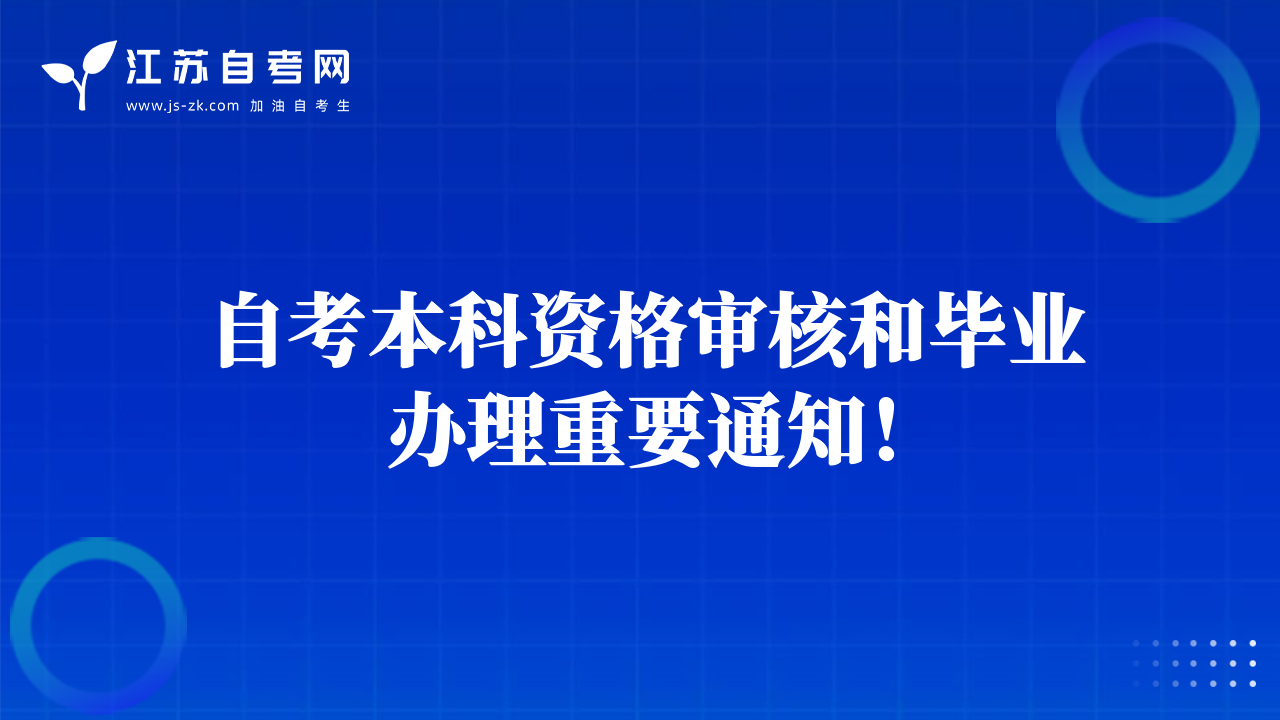 江苏自考网
www.js-zk.com 加油自考生

自考本科资格审核和毕业办理重要通知！